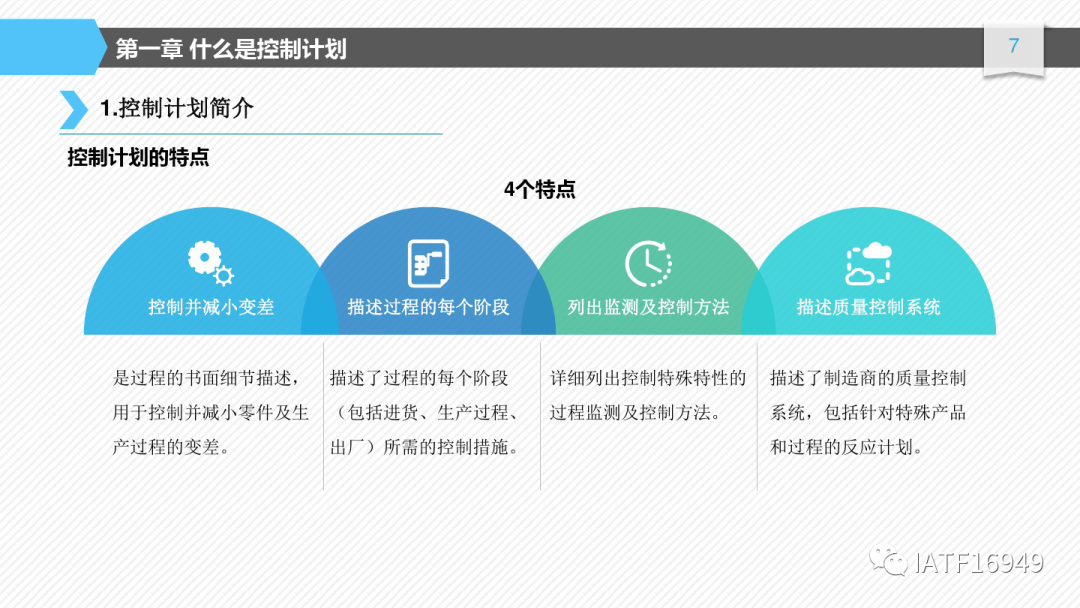 第一章 什么是控制计划

7

1.控制计划简介

控制计划的特点

4个特点

控制并减小变差

描述过程的每个阶段

列出监测及控制方法

描述质量控制系统

是过程的书面细节描述，用于控制并减小零件及生产过程的变差。

描述了过程的每个阶段（包括进货、生产过程、出厂）所需的控制措施。

详细列出控制特殊特性的过程监测及控制方法。

描述了制造商的质量控制系统，包括针对特殊产品和过程的反应计划。

IATF16949